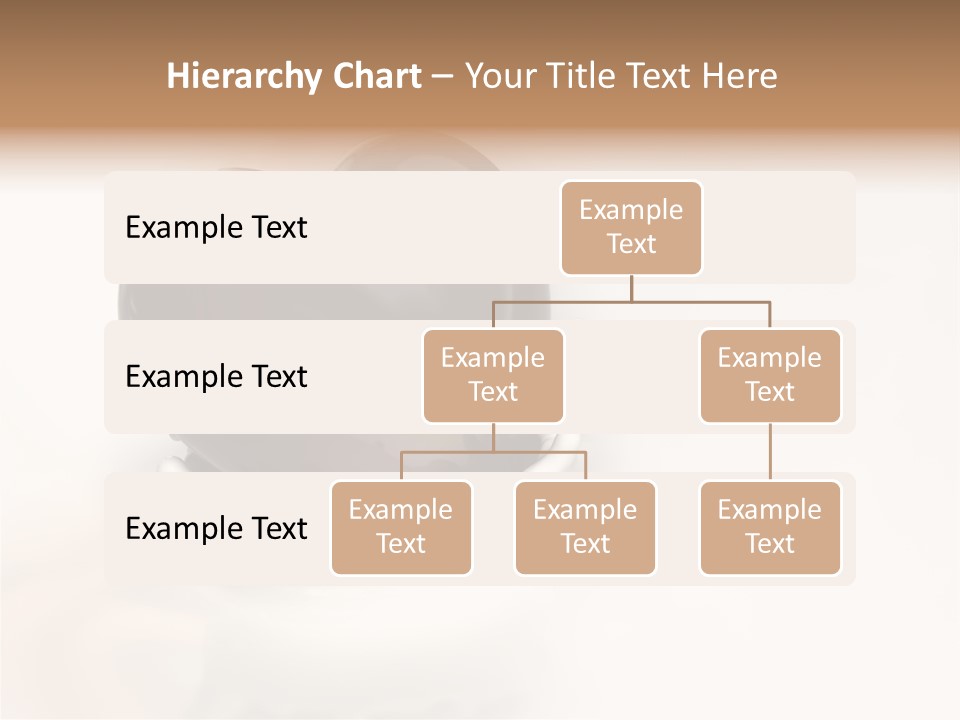 Hierarchy Chart – Your Title Text Here

Example Text

Example Text

Example Text

Example Text

Example Text

Example Text

Example Text

Example Text

Example Text